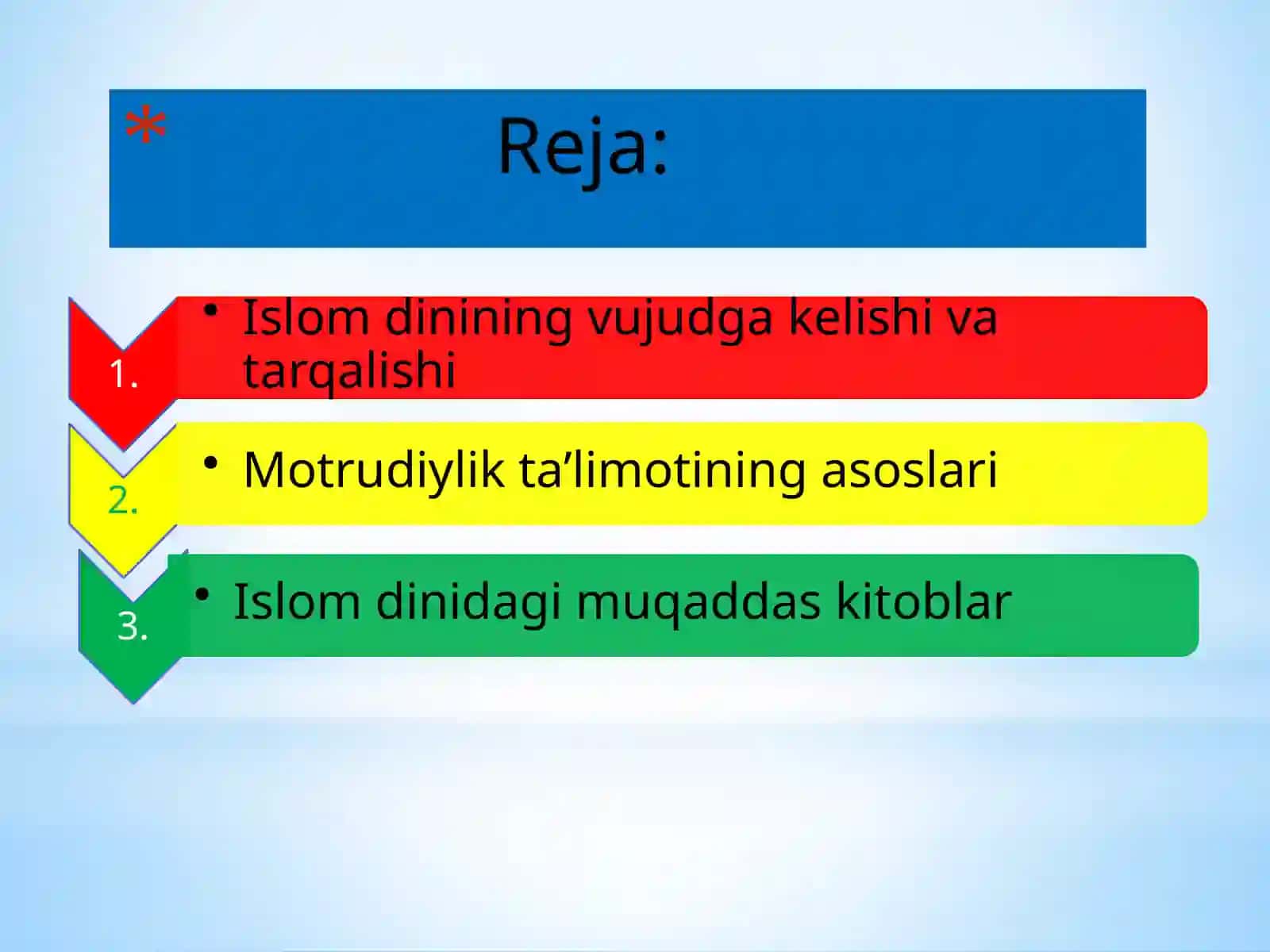 * Reja:

1.
• Islom dinining vujudga kelishi va tarqalishi

2.
• Motrudiylik ta’limotining asoslari

3.
• Islom dinidagi muqaddas kitoblar